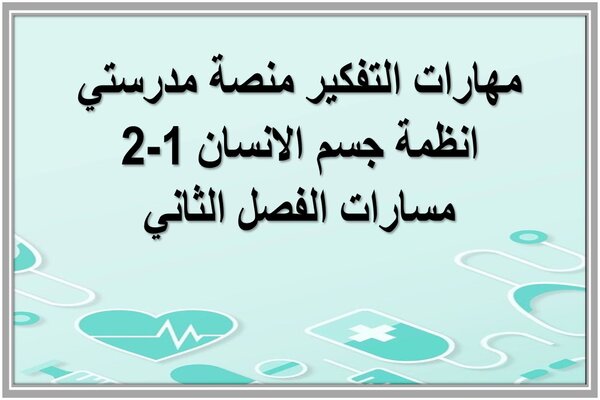 مهارات التفكير منصة مدرستي
انظمة جسم الانسان 1-2
مسارات الفصل الثاني